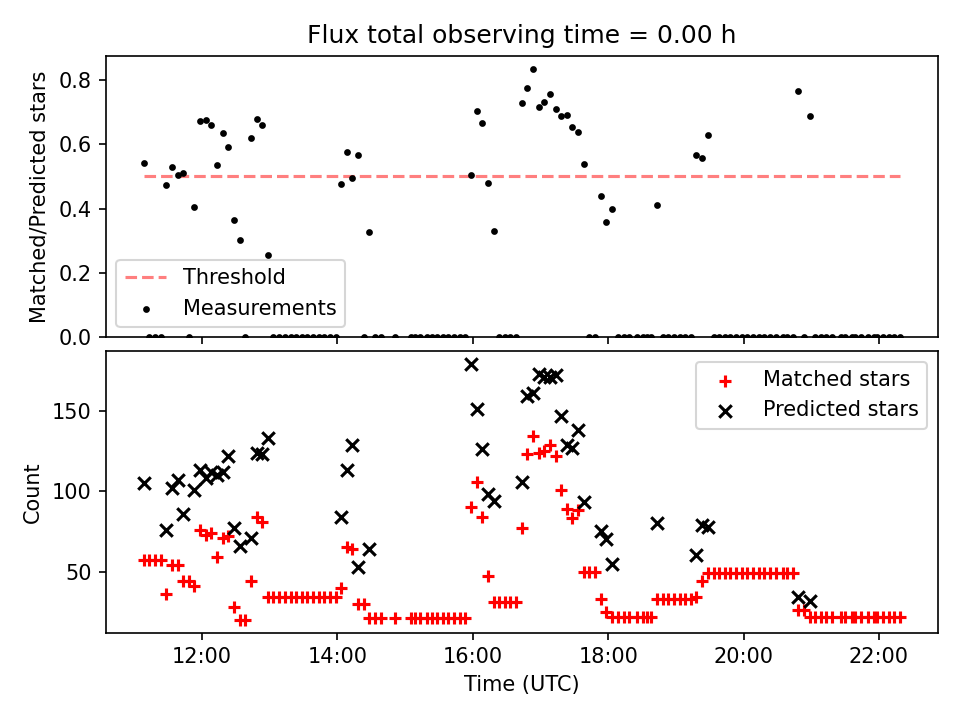 Flux total observing time = 0.00 h

Matched/Predicted stars

0.8
0.6
0.4
0.2
0.0

Threshold
Measurements

Count

150
100
50

Matched stars
Predicted stars

12:00
14:00
16:00
18:00
20:00
22:00

Time (UTC)